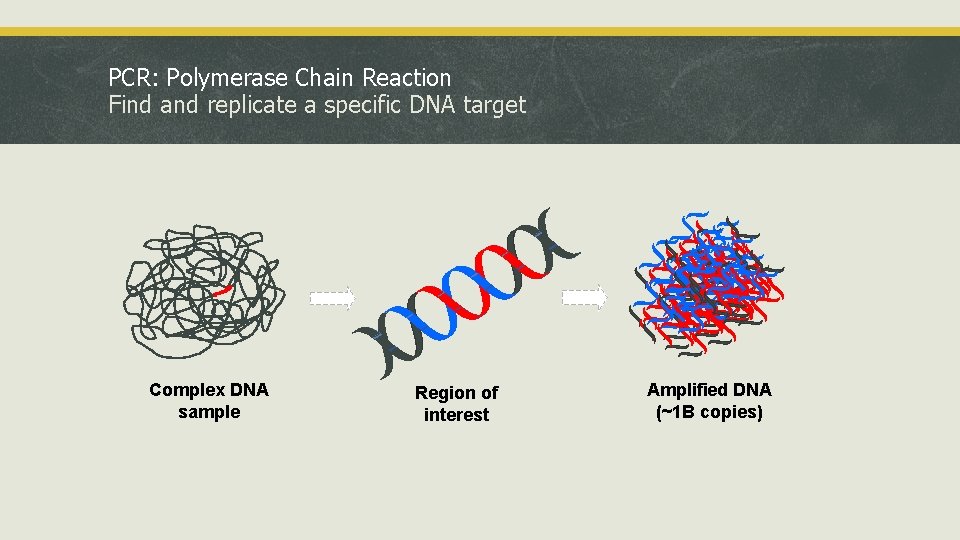 PCR: Polymerase Chain Reaction
Find and replicate a specific DNA target

Complex DNA sample

Region of interest

Amplified DNA (~1B copies)